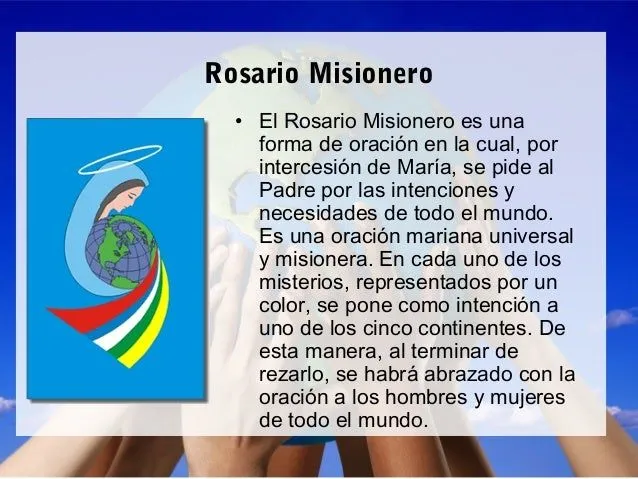 Rosario Misionero

• El Rosario Misionero es una forma de oración en la cual, por intercesión de María, se pide al Padre por las intenciones y necesidades de todo el mundo. Es una oración mariana universal y misionera. En cada uno de los misterios, representados por un color, se pone como intención a uno de los cinco continentes. De esta manera, al terminar de rezarlo, se habrá abrazado con la oración a los hombres y mujeres de todo el mundo.